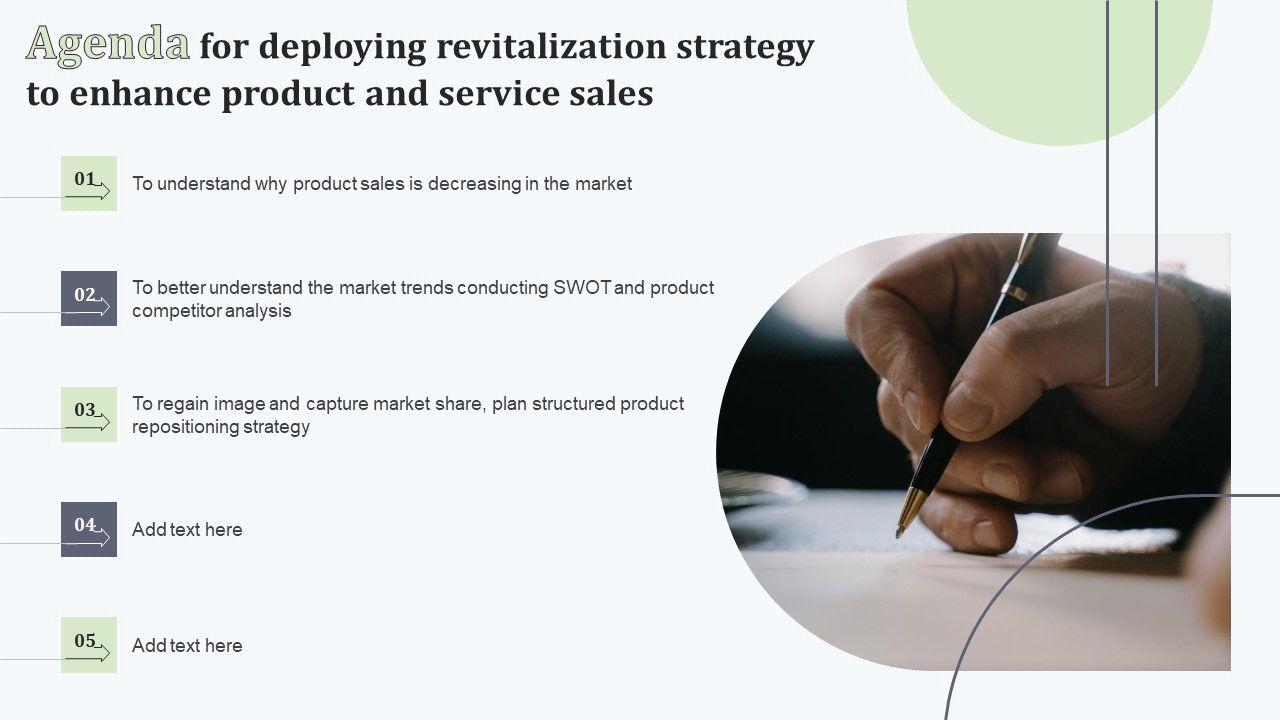 Agenda for deploying revitalization strategy to enhance product and service sales

01 To understand why product sales is decreasing in the market

02 To better understand the market trends conducting SWOT and product competitor analysis

03 To regain image and capture market share, plan structured product repositioning strategy

04 Add text here

05 Add text here